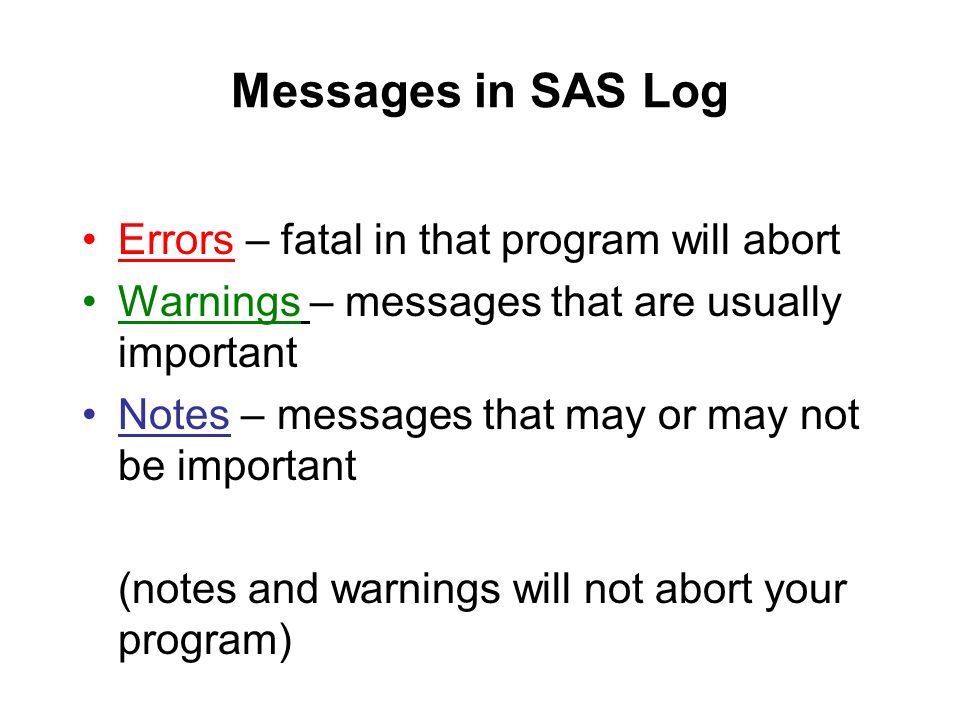 Messages in SAS Log

• Errors – fatal in that program will abort
• Warnings – messages that are usually important
• Notes – messages that may or may not be important

(notes and warnings will not abort your program)